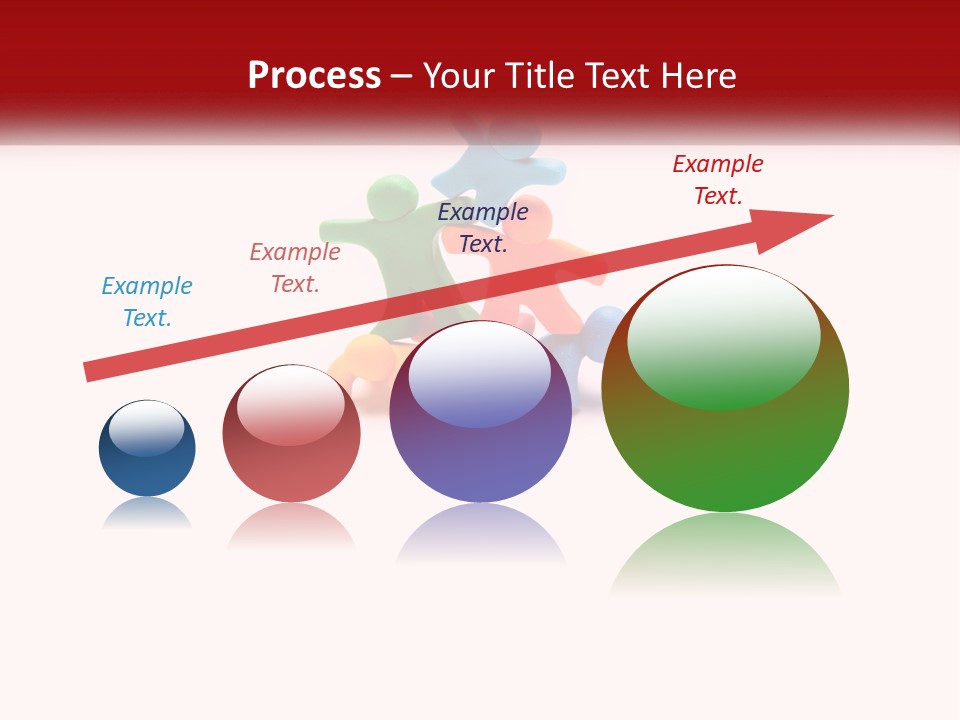 Process – Your Title Text Here

Example Text.

Example Text.

Example Text.

Example Text.